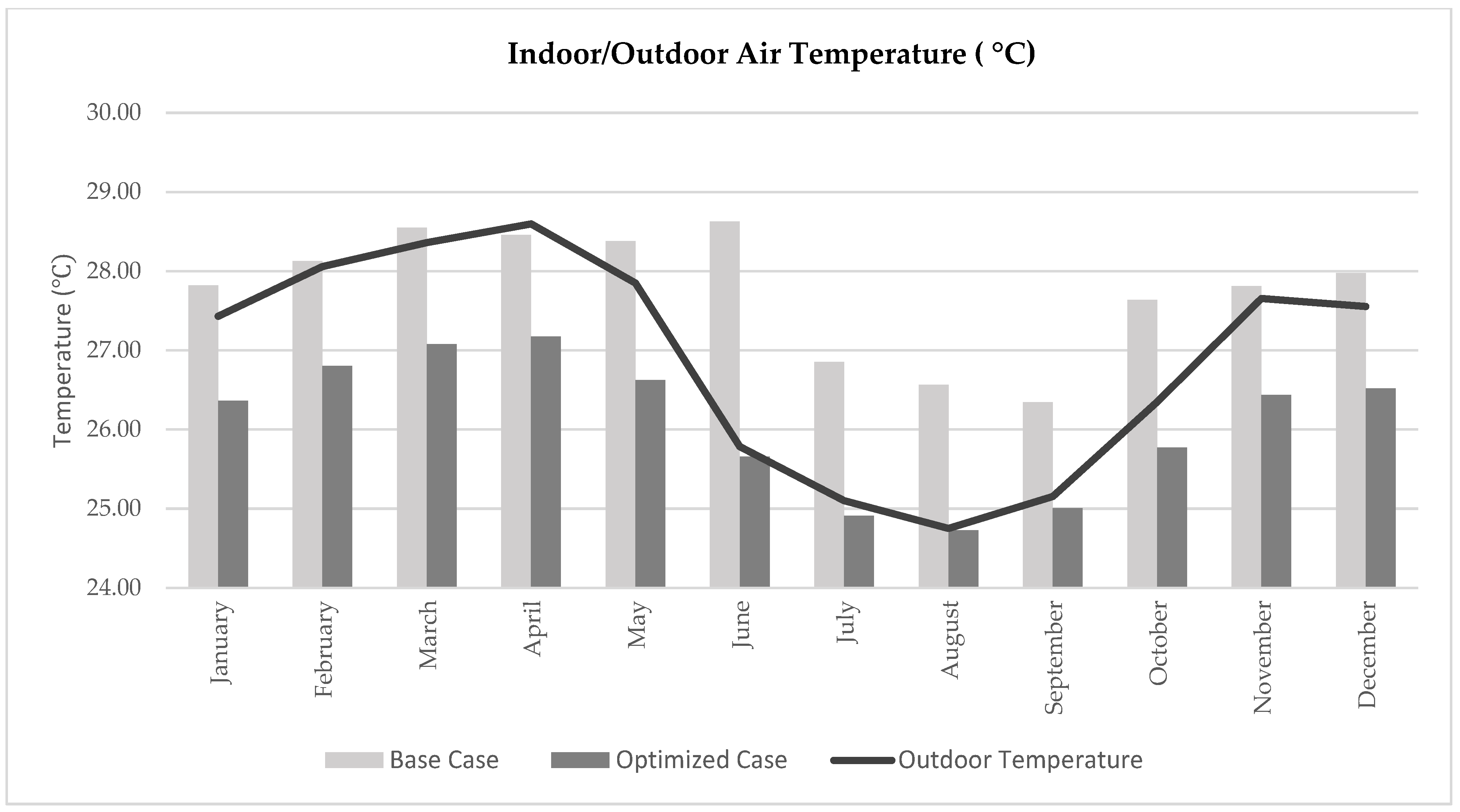 Indoor/Outdoor Air Temperature ( °C)

Temperature (°C)

30.00
29.00
28.00
27.00
26.00
25.00
24.00

January
February
March
April
May
June
July
August
September
October
November
December

Base Case
Optimized Case
Outdoor Temperature